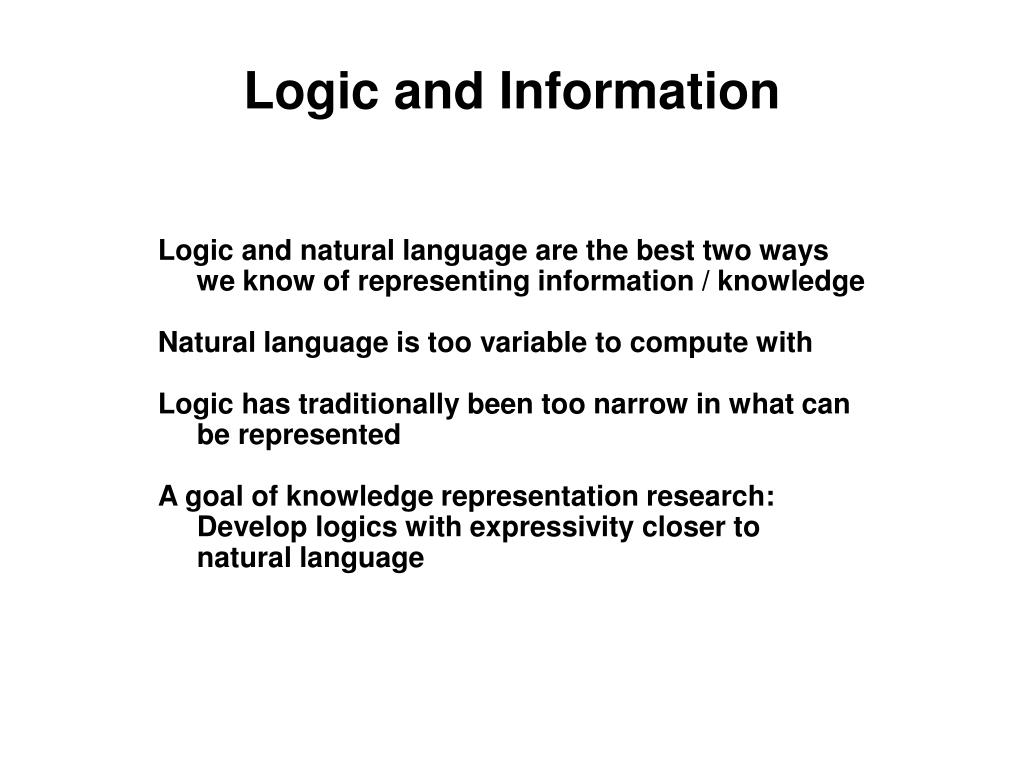 Logic and Information

Logic and natural language are the best two ways we know of representing information / knowledge

Natural language is too variable to compute with

Logic has traditionally been too narrow in what can be represented

A goal of knowledge representation research: Develop logics with expressivity closer to natural language